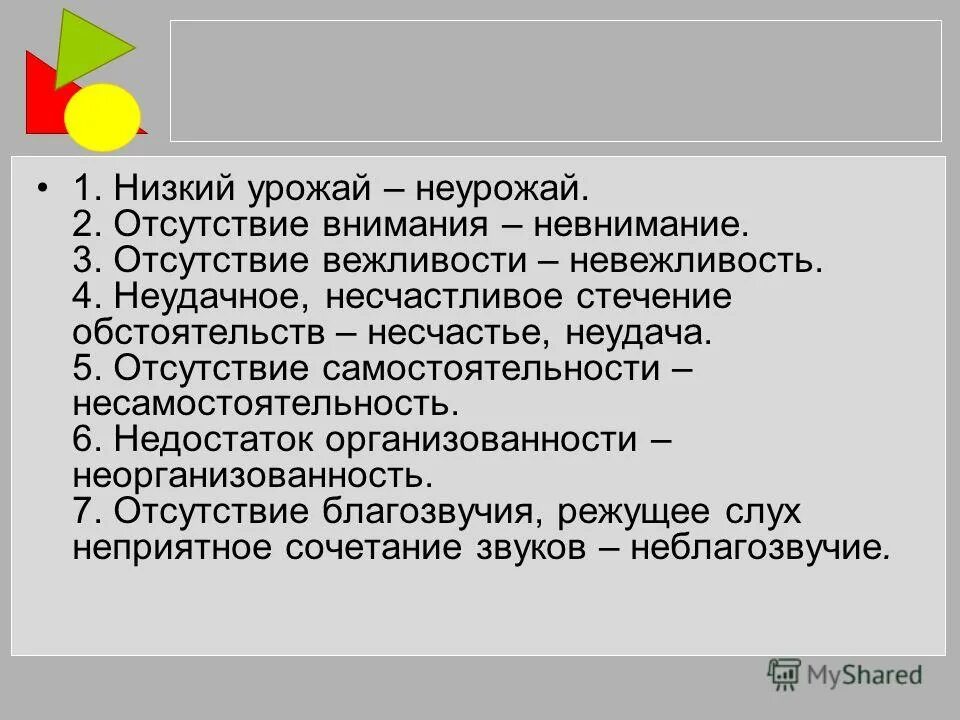 • 1. Низкий урожай – неурожай.
2. Отсутствие внимания – невнимание.
3. Отсутствие вежливости – невежливость.
4. Неудачное, несчастливое стечение обстоятельств – несчастье, неудача.
5. Отсутствие самостоятельности – несамостоятельность.
6. Недостаток организованности – неорганизованность.
7. Отсутствие благозвучия, режущее слух неприятное сочетание звуков – неблагозвучие.

MyShared